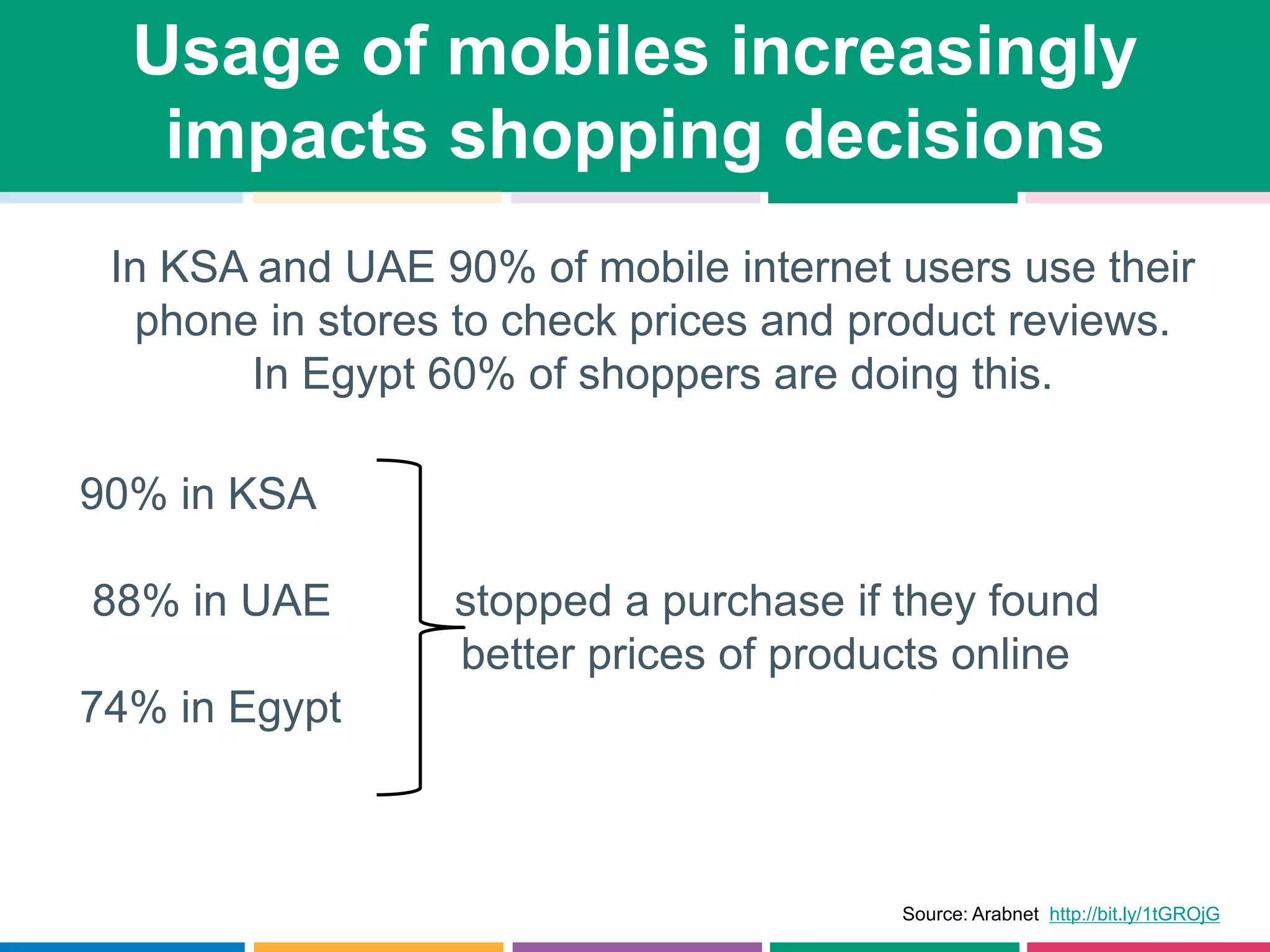 Usage of mobiles increasingly impacts shopping decisions

In KSA and UAE 90% of mobile internet users use their phone in stores to check prices and product reviews. In Egypt 60% of shoppers are doing this.

90% in KSA

88% in UAE

74% in Egypt

stopped a purchase if they found better prices of products online

Source: Arabnet http://bit.ly/1tGROjG